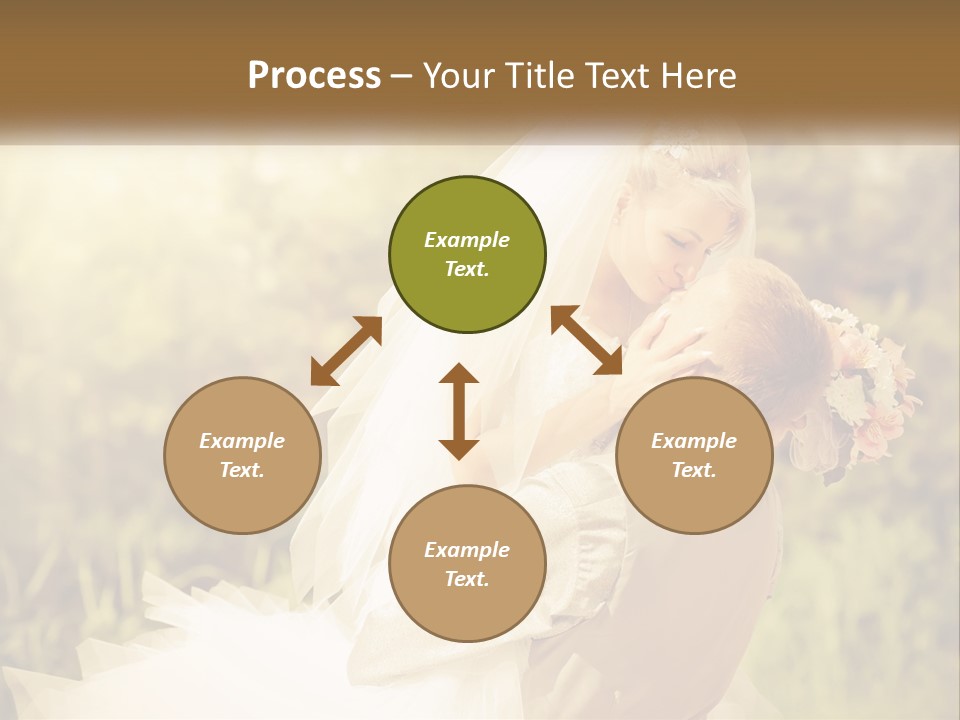 Process – Your Title Text Here

Example Text.

Example Text.

Example Text.

Example Text.